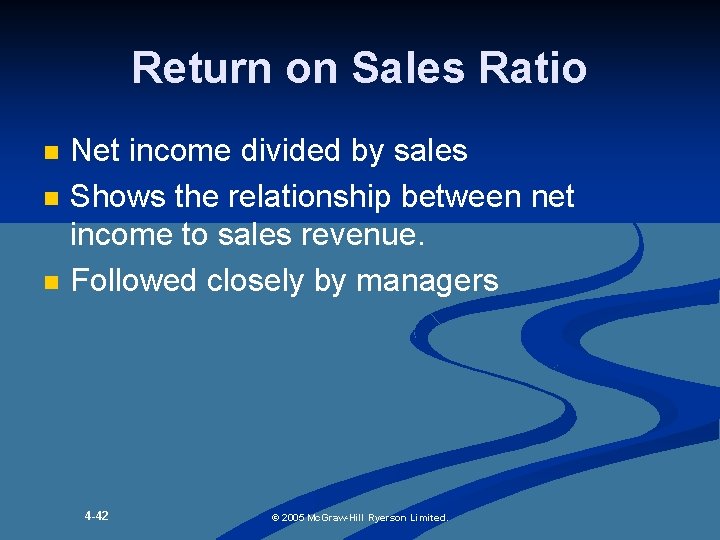 Return on Sales Ratio

- Net income divided by sales
- Shows the relationship between net income to sales revenue.
- Followed closely by managers

4-42

© 2005 McGraw-Hill Ryerson Limited.